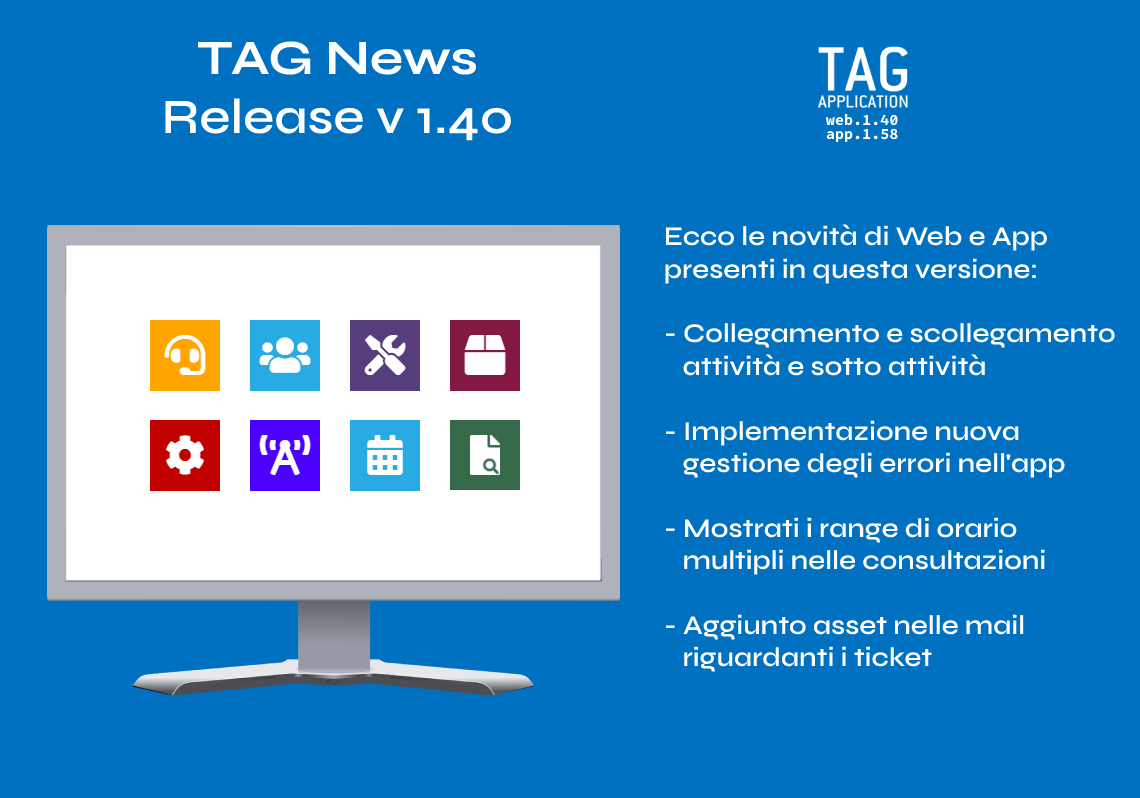 TAG News
Release v 1.40

TAG
APPLICATION
web.1.40
app.1.58

Ecco le novità di Web e App presenti in questa versione:

- Collegamento e scollegamento attività e sotto attività

- Implementazione nuova gestione degli errori nell'app

- Mostrati i range di orario multipli nelle consultazioni

- Aggiunto asset nelle mail riguardanti i ticket